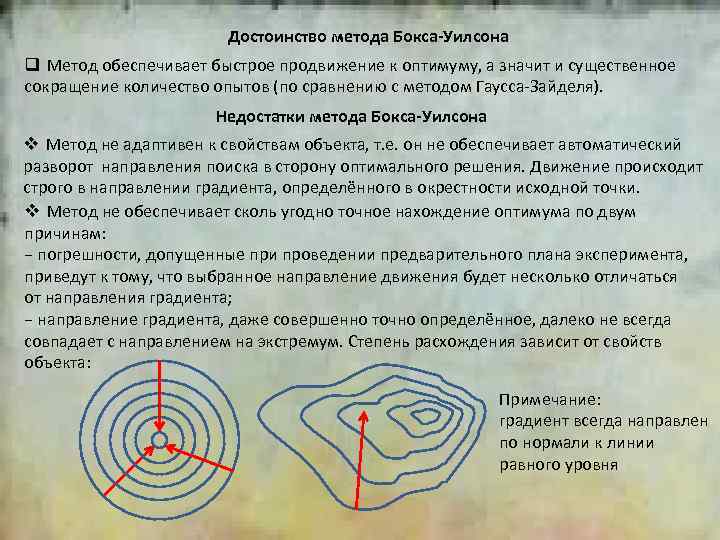 Достоинство метода Бокса-Уилсона

❑ Метод обеспечивает быстрое продвижение к оптимуму, а значит и существенное сокращение количество опытов (по сравнению с методом Гаусса-Зайделя).

Недостатки метода Бокса-Уилсона

❖ Метод не адаптивен к свойствам объекта, т.е. он не обеспечивает автоматический разворот направления поиска в сторону оптимального решения. Движение происходит строго в направлении градиента, определённого в окрестности исходной точки.

❖ Метод не обеспечивает сколь угодно точное нахождение оптимума по двум причинам:
– погрешности, допущенные при проведении предварительного плана эксперимента, приведут к тому, что выбранное направление движения будет несколько отличаться от направления градиента;
– направление градиента, даже совершенно точно определённое, далеко не всегда совпадает с направлением на экстремум. Степень расхождения зависит от свойств объекта:

Примечание:
градиент всегда направлен по нормали к линии равного уровня